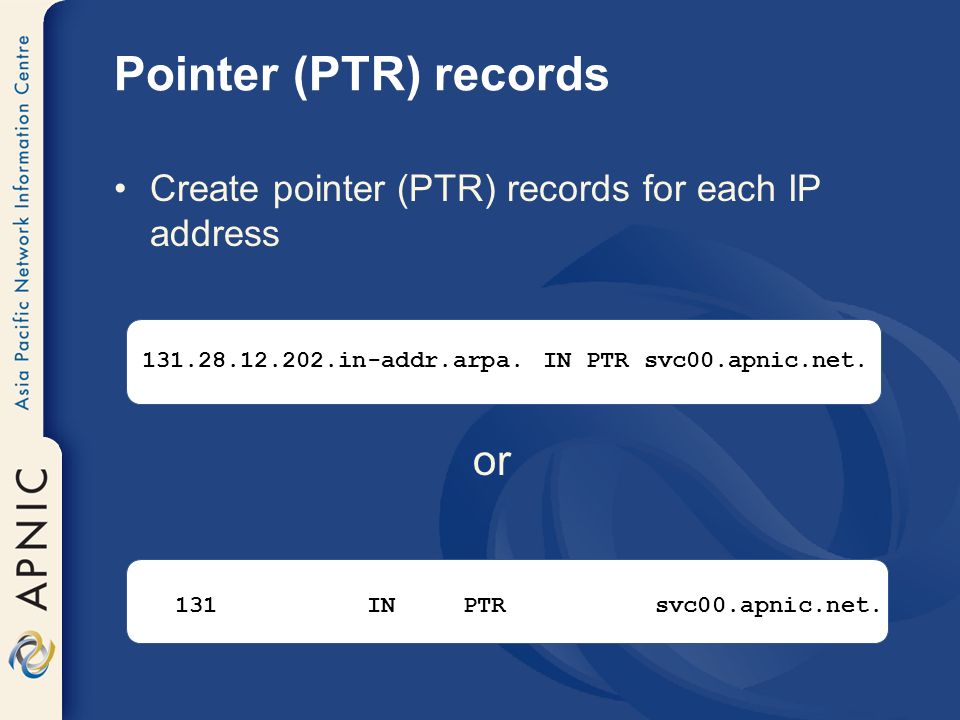 Asia Pacific Network Information Centre

APNIC

Pointer (PTR) records

• Create pointer (PTR) records for each IP address

131.28.12.202.in-addr.arpa. IN PTR svc00.apnic.net.

or

131 IN PTR svc00.apnic.net.